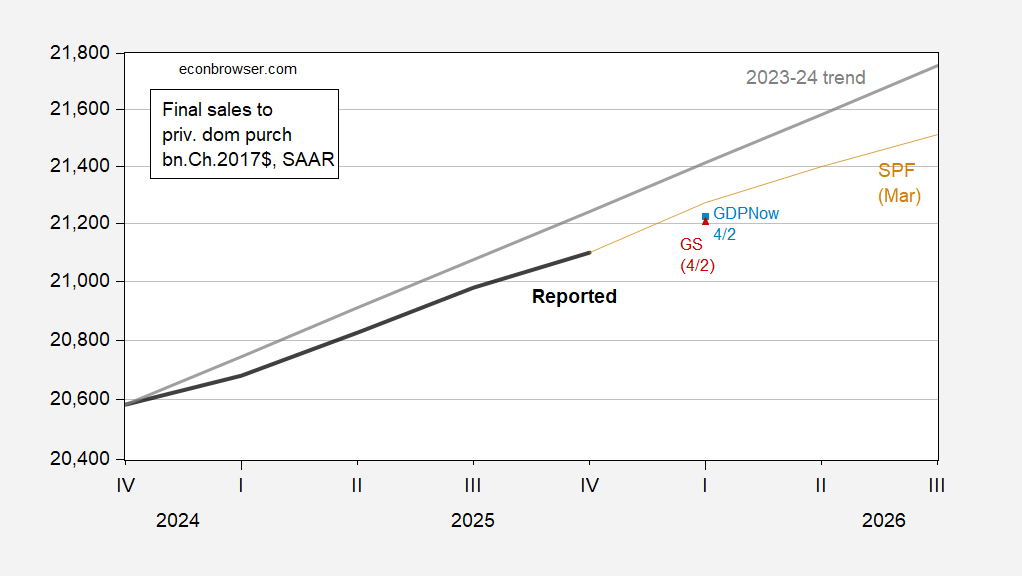 21,800
21,600
21,400
21,200
21,000
20,800
20,600
20,400

econbrowser.com

Final sales to priv. dom purch bn.Ch.2017$, SAAR

2023-24 trend

SPF (Mar)

GDPNow 4/2

GS (4/2)

Reported

IV I II III IV I II III

2024 2025 2026